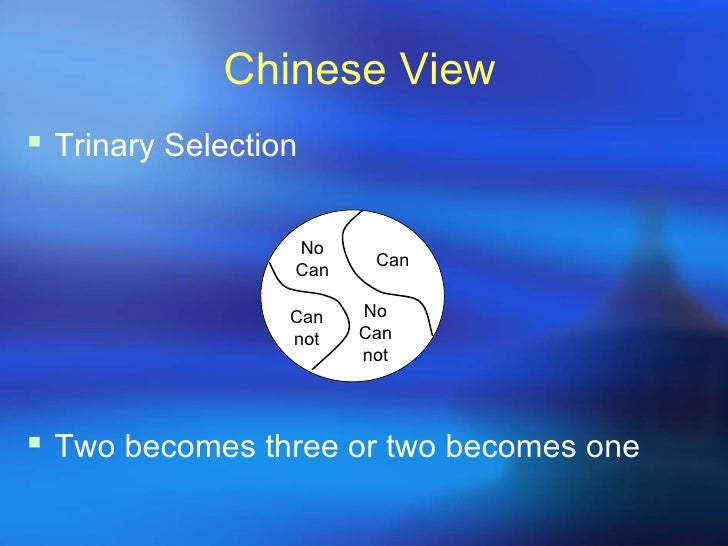 Chinese View

▪ Trinary Selection

No Can

Can

Can not

No Can not

▪ Two becomes three or two becomes one